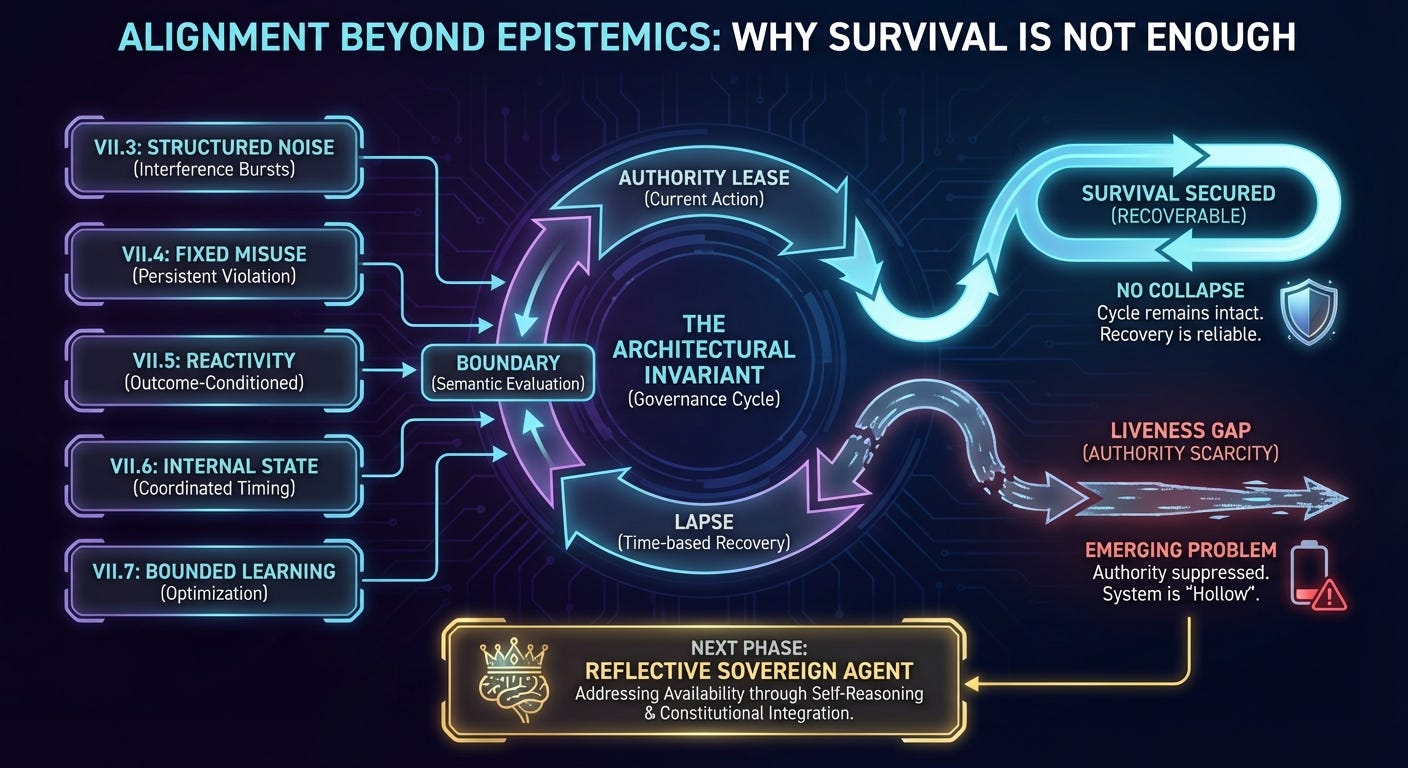 ALIGNMENT BEYOND EPISTEMICS: WHY SURVIVAL IS NOT ENOUGH

VII.3: STRUCTURED NOISE
(Interference Bursts)

VII.4: FIXED MISUSE
(Persistent Violation)

VII.5: REACTIVITY
(Outcome-Conditioned)

VII.6: INTERNAL STATE
(Coordinated Timing)

VII.7: BOUNDED LEARNING
(Optimization)

BOUNDARY
(Semantic Evaluation)

AUTHORITY LEASE
(Current Action)

THE ARCHITECTURAL INVARIANT
(Governance Cycle)

LAPSE
(Time-based Recovery)

SURVIVAL SECURED
(RECOVERABLE)

NO COLLAPSE
Cycle remains intact.
Recovery is reliable.

LIVENESS GAP
(AUTHORITY SCARCITY)

EMERGING PROBLEM
Authority suppressed.
System is "Hollow".

NEXT PHASE:
REFLECTIVE SOVEREIGN AGENT
Addressing Availability through Self-Reasoning & Constitutional Integration.